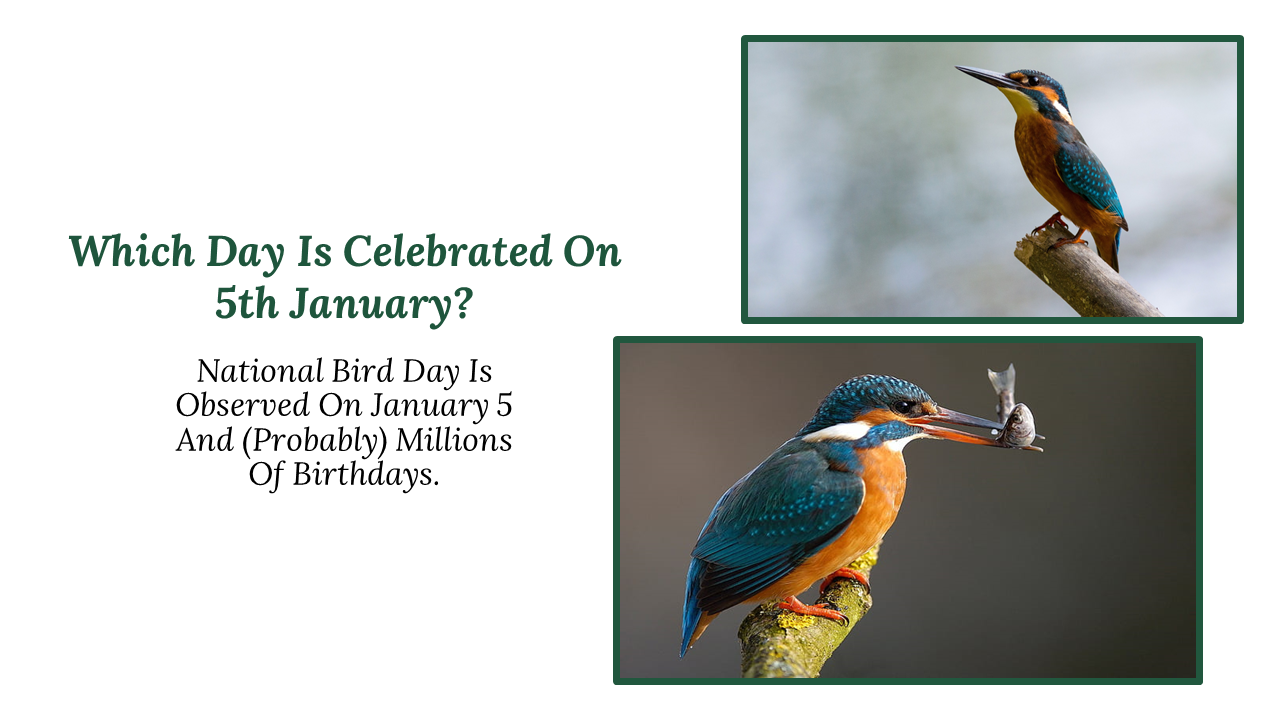 Which Day Is Celebrated On 5th January?

National Bird Day Is Observed On January 5 And (Probably) Millions Of Birthdays.